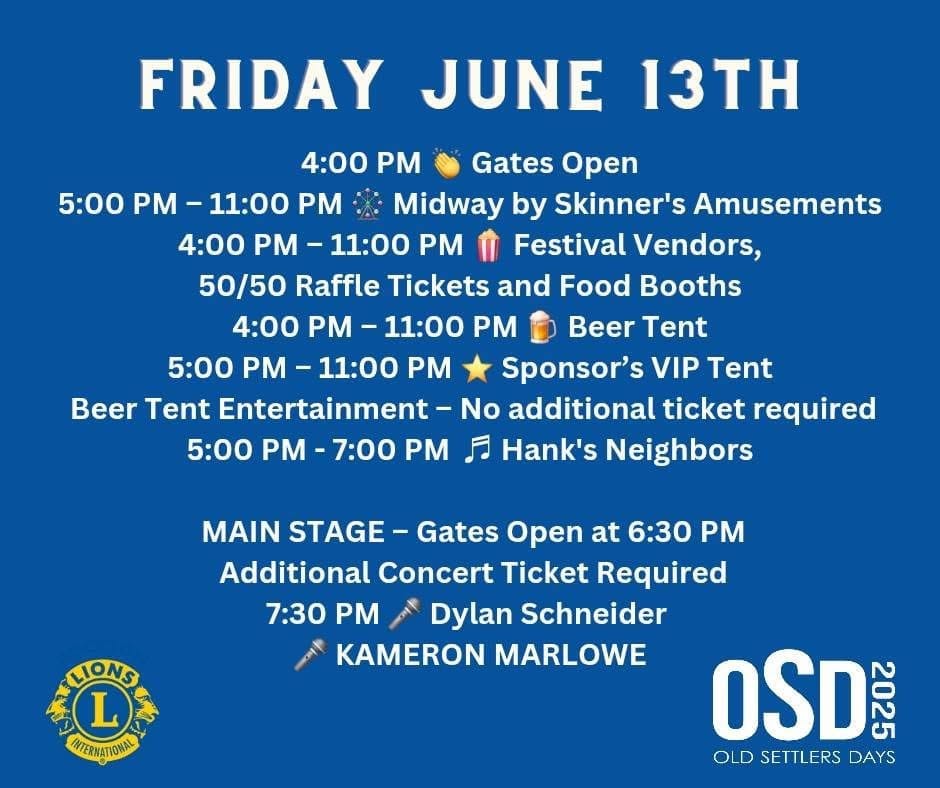 FRIDAY JUNE 13TH

4:00 PM 👏 Gates Open
5:00 PM – 11:00 PM 🎡 Midway by Skinner's Amusements
4:00 PM – 11:00 PM 🍿 Festival Vendors, 50/50 Raffle Tickets and Food Booths
4:00 PM – 11:00 PM 🍺 Beer Tent
5:00 PM – 11:00 PM ⭐ Sponsor's VIP Tent
Beer Tent Entertainment – No additional ticket required
5:00 PM - 7:00 PM 🎵 Hank's Neighbors

MAIN STAGE – Gates Open at 6:30 PM
Additional Concert Ticket Required
7:30 PM 🎤 Dylan Schneider
🎤 KAMERON MARLOWE

LIONS
L
INTERNATIONAL

OSD 2025
OLD SETTLERS DAYS